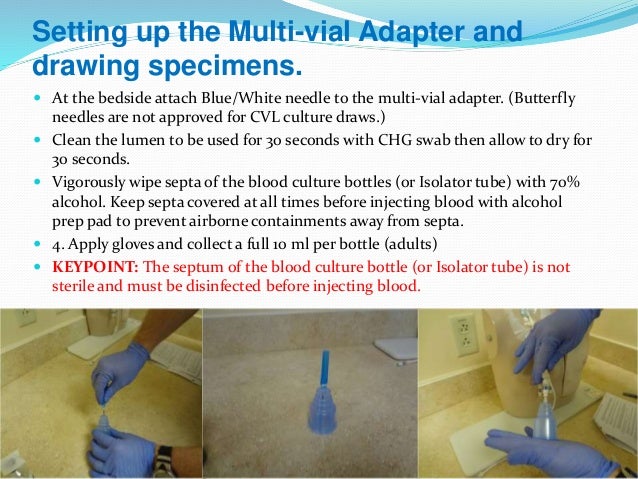 Setting up the Multi-vial Adapter and drawing specimens.

- At the bedside attach Blue/White needle to the multi-vial adapter. (Butterfly needles are not approved for CVL culture draws.)
- Clean the lumen to be used for 30 seconds with CHG swab then allow to dry for 30 seconds.
- Vigorously wipe septa of the blood culture bottles (or Isolator tube) with 70% alcohol. Keep septa covered at all times before injecting blood with alcohol prep pad to prevent airborne containments away from septa.
- 4. Apply gloves and collect a full 10 ml per bottle (adults)
- KEYPOINT: The septum of the blood culture bottle (or Isolator tube) is not sterile and must be disinfected before injecting blood.